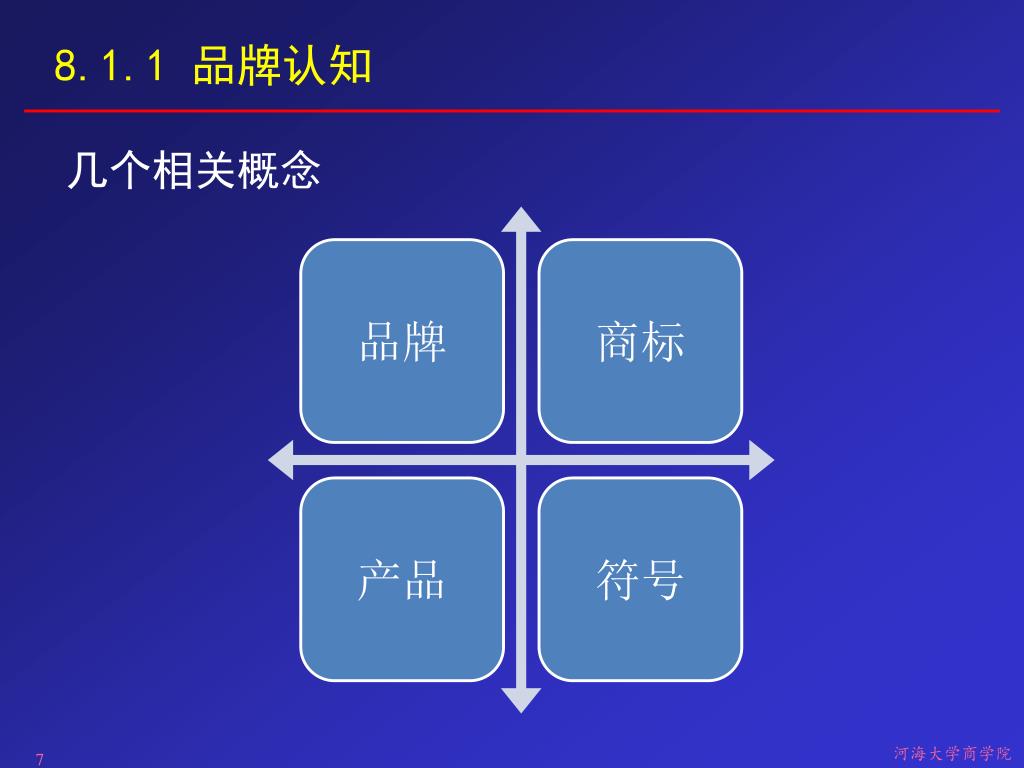 8.1.1 品牌认知

几个相关概念

品牌

商标

产品

符号

7

河海大学商学院